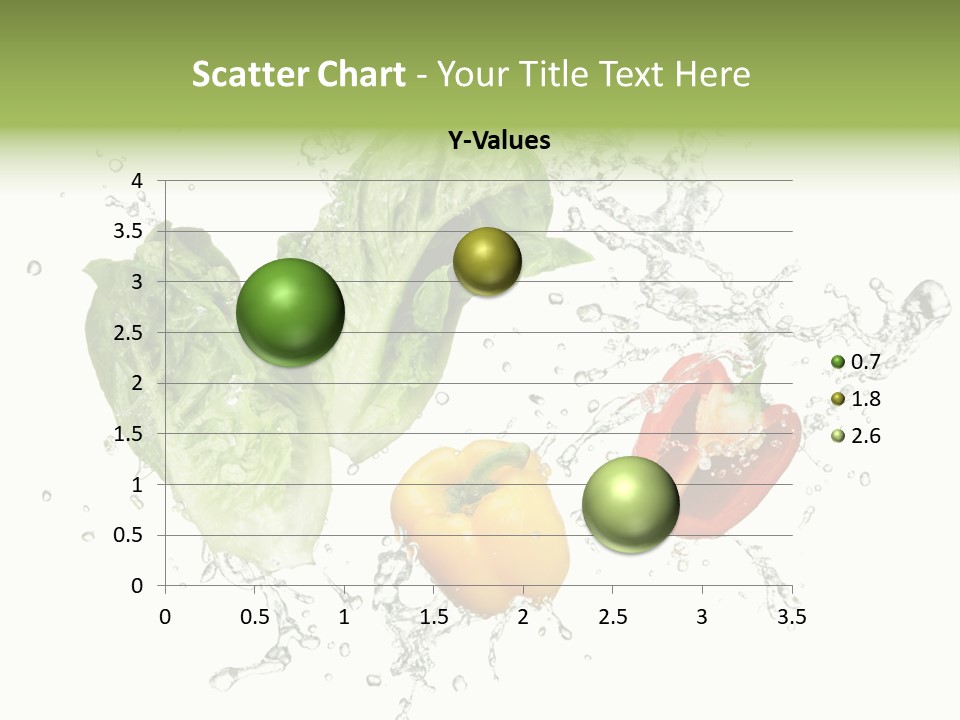 Scatter Chart - Your Title Text Here

Y-Values

4
3.5
3
2.5
2
1.5
1
0.5
0

0 0.5 1 1.5 2 2.5 3 3.5

0.7
1.8
2.6